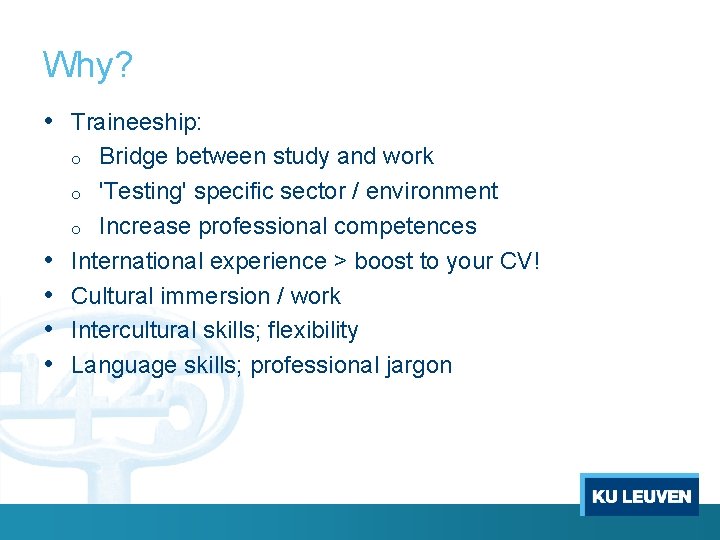 Why?

• Traineeship:
  o Bridge between study and work
  o 'Testing' specific sector / environment
  o Increase professional competences
• International experience > boost to your CV!
• Cultural immersion / work
• Intercultural skills; flexibility
• Language skills; professional jargon

1425

KU LEUVEN